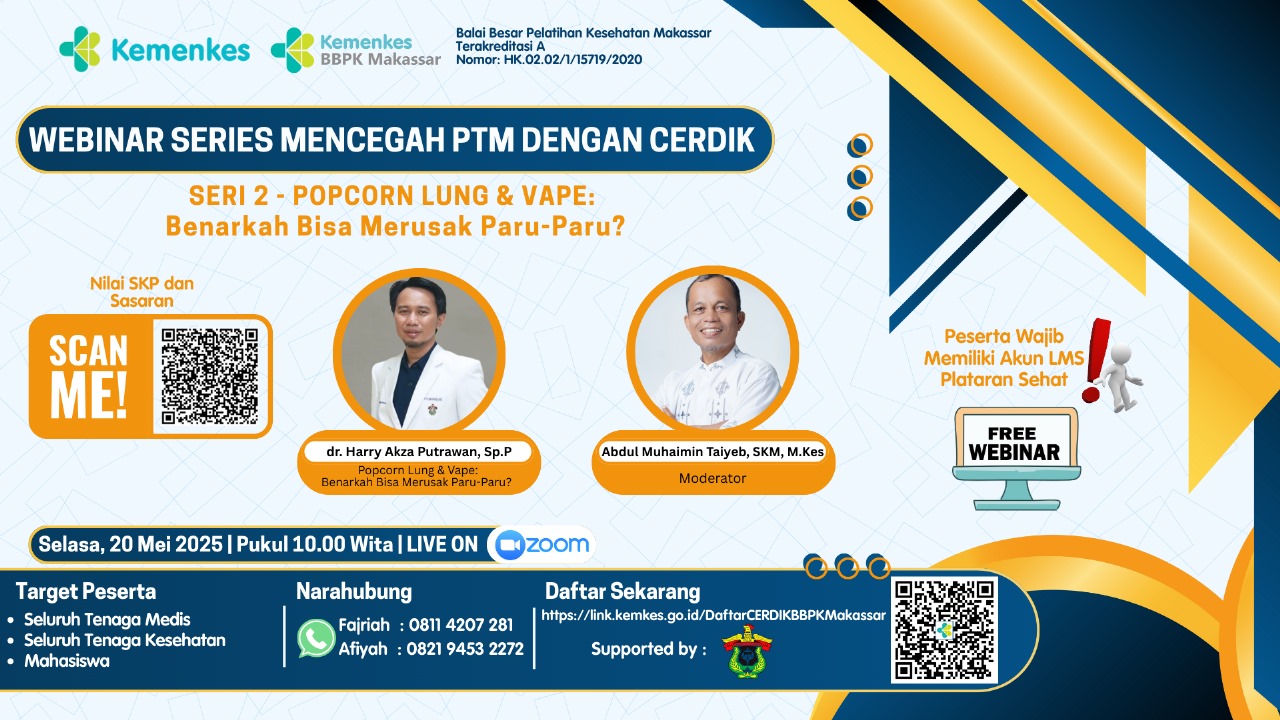 Kemenkes

Kemenkes BBPK Makassar

Balai Besar Pelatihan Kesehatan Makassar
Terakreditasi A
Nomor: HK.02.02/1/15719/2020

WEBINAR SERIES MENCEGAH PTM DENGAN CERDIK

SERI 2 - POPCORN LUNG & VAPE:
Benarkah Bisa Merusak Paru-Paru?

Nilai SKP dan Sasaran

SCAN ME!

dr. Harry Akza Putrawan, Sp.P
Popcorn Lung & Vape:
Benarkah Bisa Merusak Paru-Paru?

Abdul Muhaimin Taiyeb, SKM, M.Kes
Moderator

Peserta Wajib Memiliki Akun LMS Plataran Sehat

FREE WEBINAR

Selasa, 20 Mei 2025 | Pukul 10.00 Wita | LIVE ON zoom

Target Peserta
• Seluruh Tenaga Medis
• Seluruh Tenaga Kesehatan
• Mahasiswa

Narahubung
Fajriah : 0811 4207 281
Afiyah : 0821 9453 2272

Daftar Sekarang
https://link.kemkes.go.id/DaftarCERDIKBBPKMakassar

Supported by :